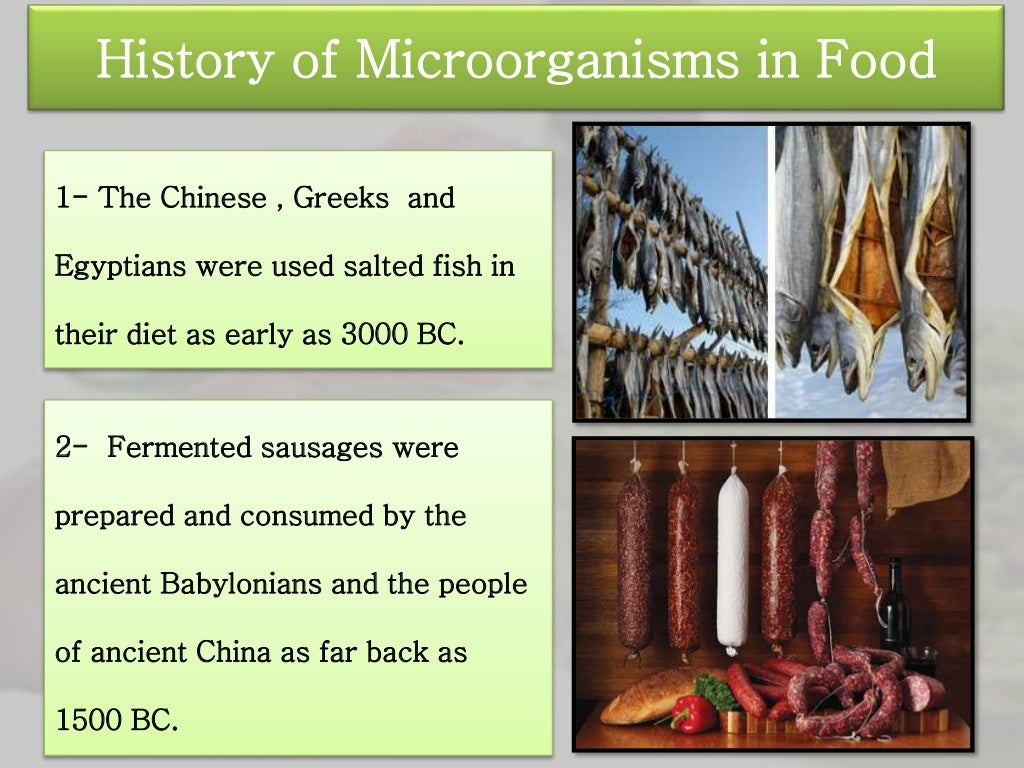 History of Microorganisms in Food

1- The Chinese , Greeks and Egyptians were used salted fish in their diet as early as 3000 BC.

2- Fermented sausages were prepared and consumed by the ancient Babylonians and the people of ancient China as far back as 1500 BC.